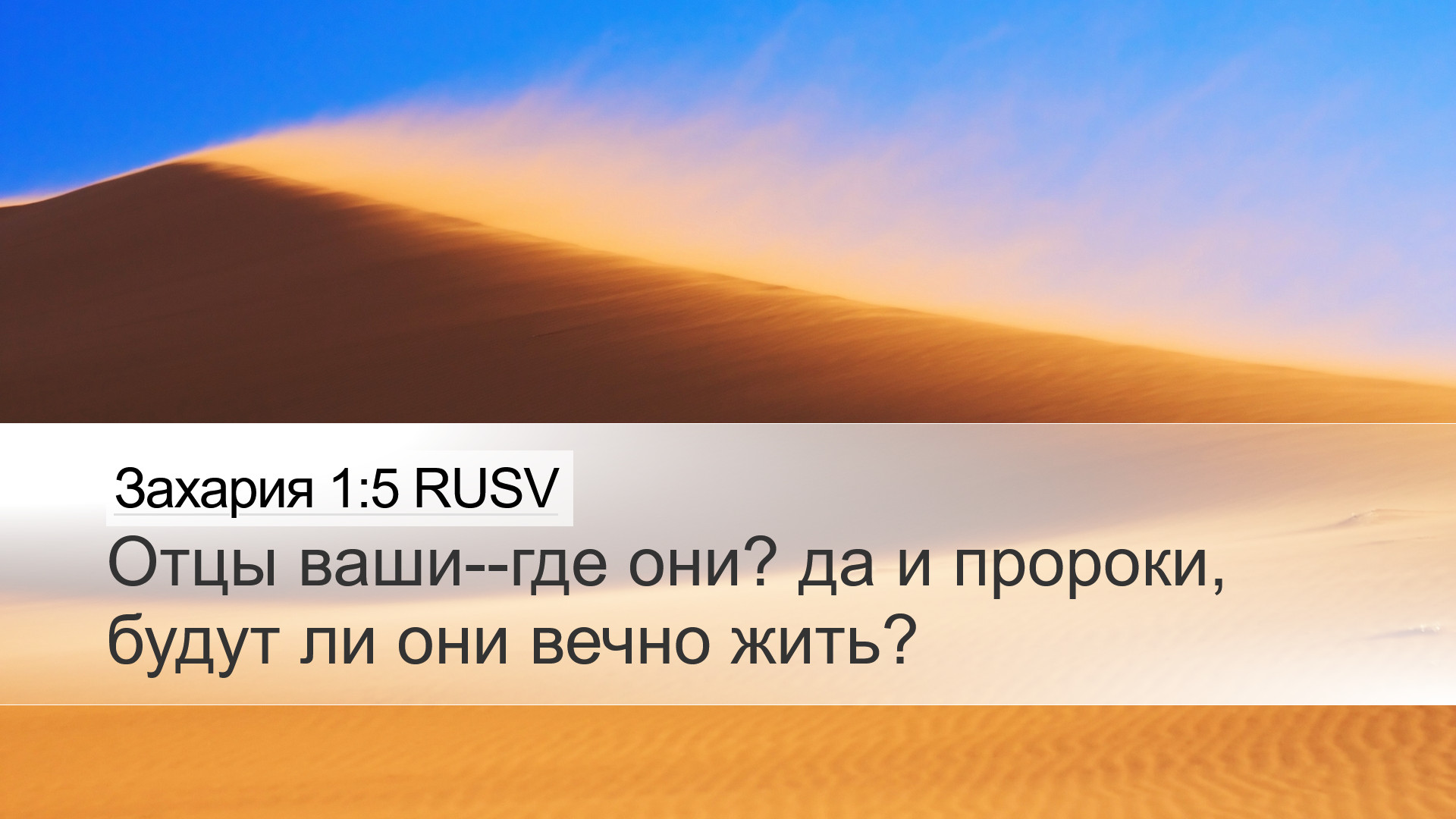 Захария 1:5 RUSV

Отцы ваши--где они? да и пророки, будут ли они вечно жить?